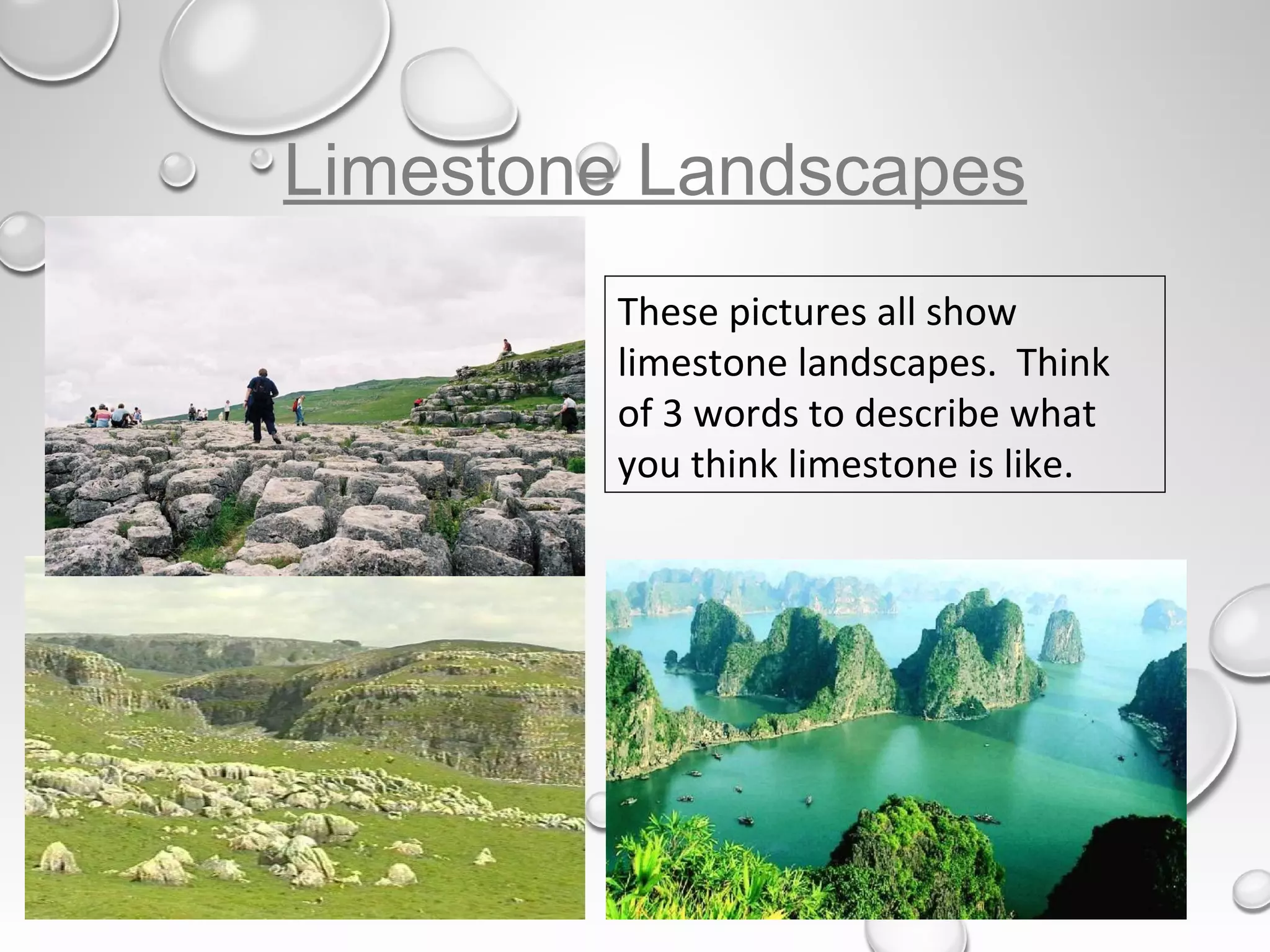 Limestone Landscapes

These pictures all show limestone landscapes.  Think of 3 words to describe what you think limestone is like.